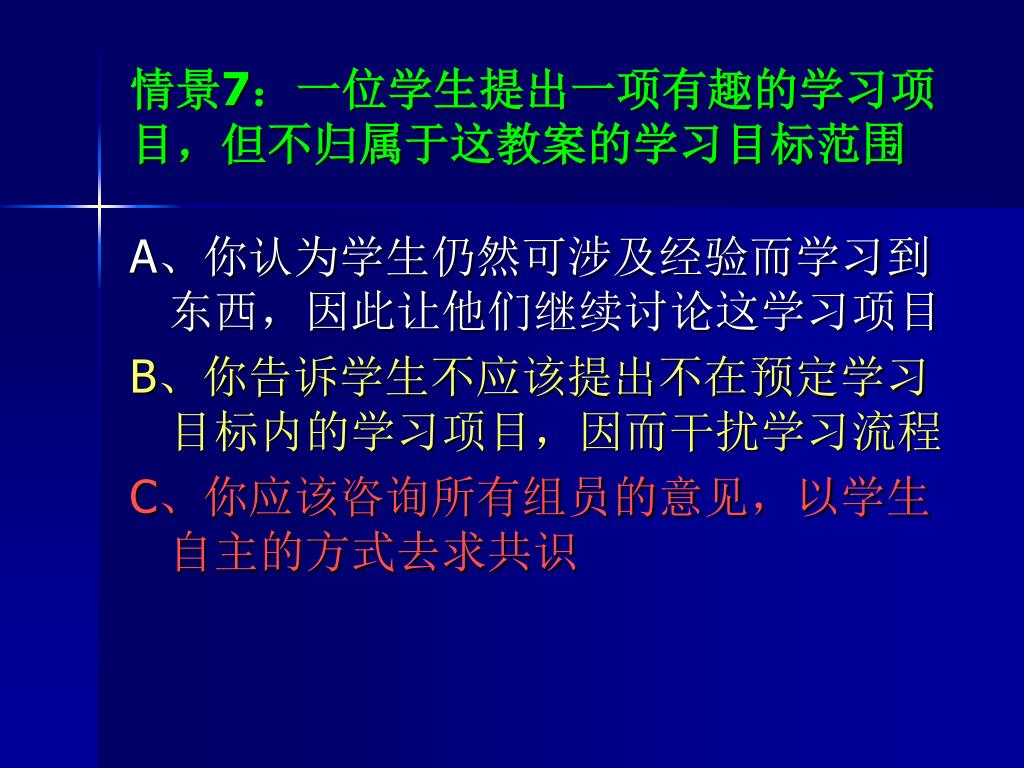 情景7：一位学生提出一项有趣的学习项目，但不归属于这教案的学习目标范围

A、你认为学生仍然可涉及经验而学习到东西，因此让他们继续讨论这学习项目

B、你告诉学生不应该提出不在预定学习目标内的学习项目，因而干扰学习流程

C、你应该咨询所有组员的意见，以学生自主的方式去求共识